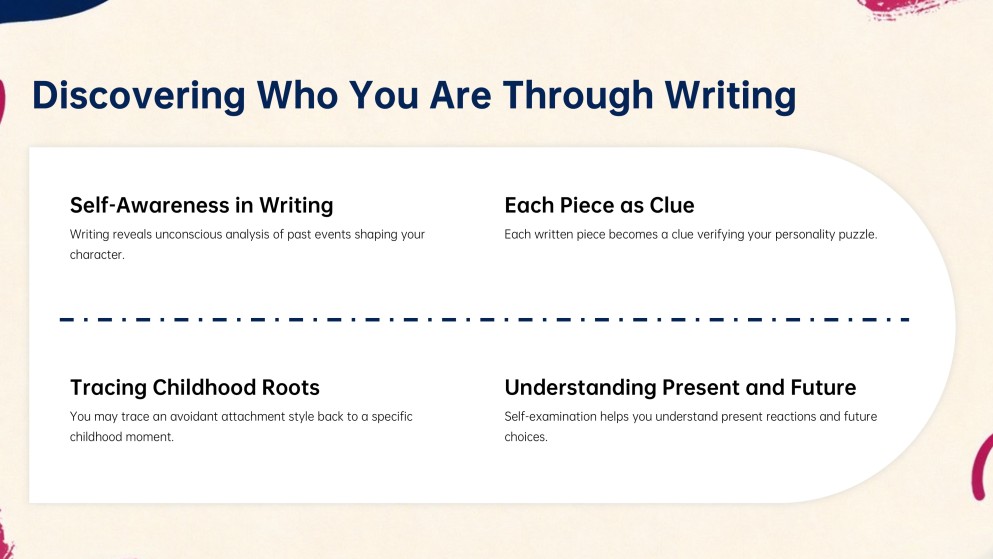 Discovering Who You Are Through Writing

Self-Awareness in Writing

Writing reveals unconscious analysis of past events shaping your character.

Each Piece as Clue

Each written piece becomes a clue verifying your personality puzzle.

Tracing Childhood Roots

You may trace an avoidant attachment style back to a specific childhood moment.

Understanding Present and Future

Self-examination helps you understand present reactions and future choices.